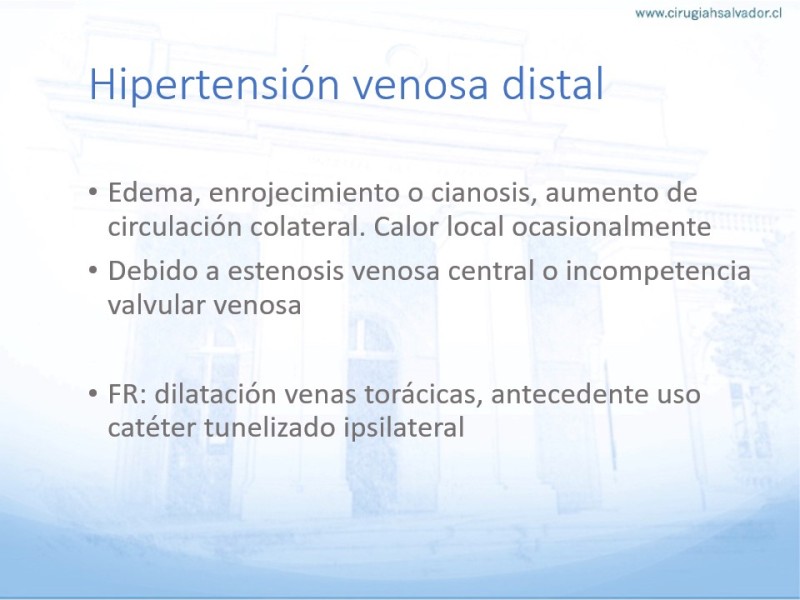 www.cirugiahsalvador.cl

Hipertensión venosa distal

• Edema, enrojecimiento o cianosis, aumento de circulación colateral. Calor local ocasionalmente
• Debido a estenosis venosa central o incompetencia valvular venosa

• FR: dilatación venas torácicas, antecedente uso catéter tunelizado ipsilateral